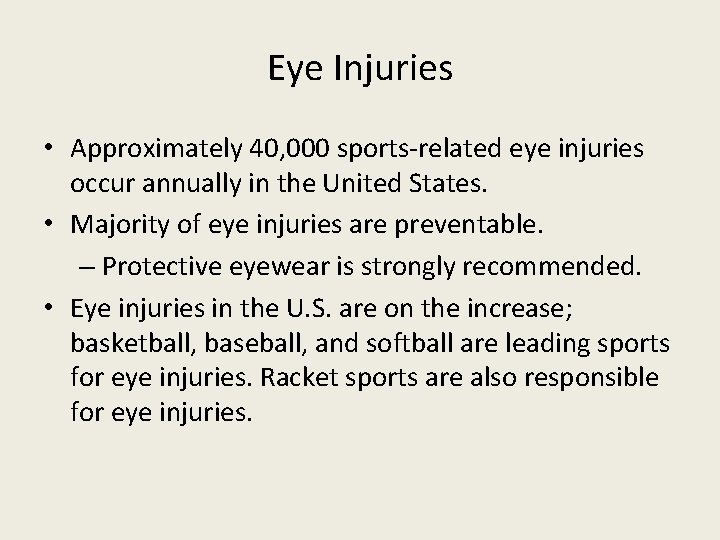 Eye Injuries

• Approximately 40,000 sports-related eye injuries occur annually in the United States.

• Majority of eye injuries are preventable.

– Protective eyewear is strongly recommended.

• Eye injuries in the U.S. are on the increase; basketball, baseball, and softball are leading sports for eye injuries. Racket sports are also responsible for eye injuries.